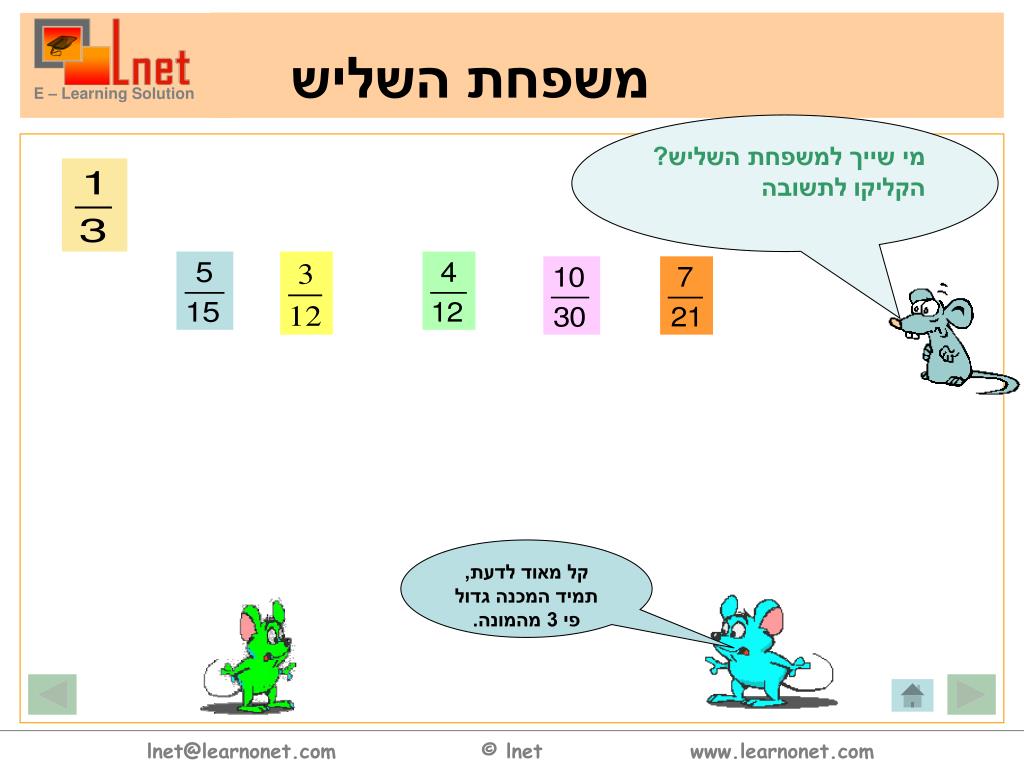 Lnet
E – Learning Solution

משפחת השליש

מי שייך למשפחת השליש?
הקליקו לתשובה

$\frac{1}{3}$

$\frac{5}{15}$ $\frac{3}{12}$ $\frac{4}{12}$ $\frac{10}{30}$ $\frac{7}{21}$

קל מאוד לדעת,
תמיד המכנה גדול
פי 3 מהמונה.

lnet@learnonet.com © lnet www.learnonet.com